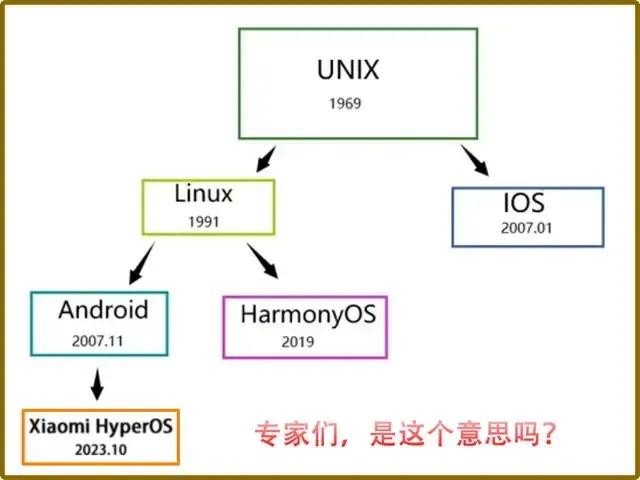 UNIX
1969

Linux
1991

IOS
2007.01

Android
2007.11

HarmonyOS
2019

Xiaomi HyperOS
2023.10

专家们，是这个意思吗？